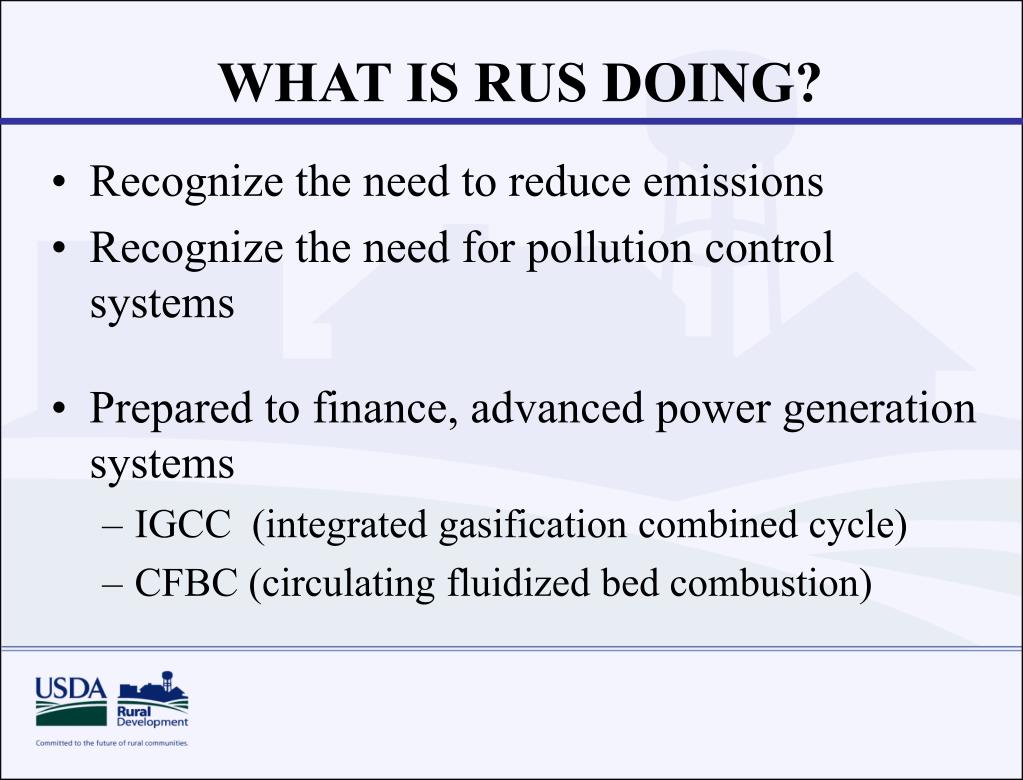 WHAT IS RUS DOING?

• Recognize the need to reduce emissions
• Recognize the need for pollution control systems

• Prepared to finance, advanced power generation systems
– IGCC (integrated gasification combined cycle)
– CFBC (circulating fluidized bed combustion)

USDA
Rural Development
Committed to the future of rural communities.